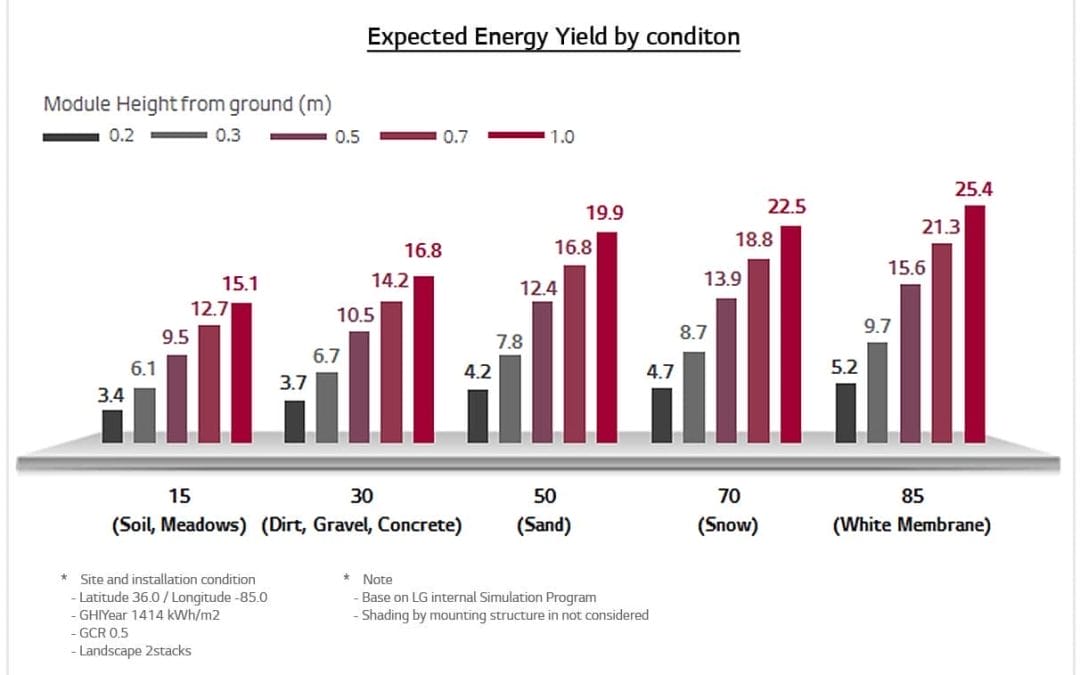 Expected Energy Yield by conditon

Module Height from ground (m)

0.2 0.3 0.5 0.7 1.0

3.4 6.1 9.5 12.7 15.1

3.7 6.7 10.5 14.2 16.8

4.2 7.8 12.4 16.8 19.9

4.7 8.7 13.9 18.8 22.5

5.2 9.7 15.6 21.3 25.4

15
(Soil, Meadows)

30
(Dirt, Gravel, Concrete)

50
(Sand)

70
(Snow)

85
(White Membrane)

\* Site and installation condition
- Latitude 36.0 / Longitude -85.0
- GHIYear 1414 kWh/m2
- GCR 0.5
- Landscape 2stacks

\* Note
- Base on LG internal Simulation Program
- Shading by mounting structure in not considered